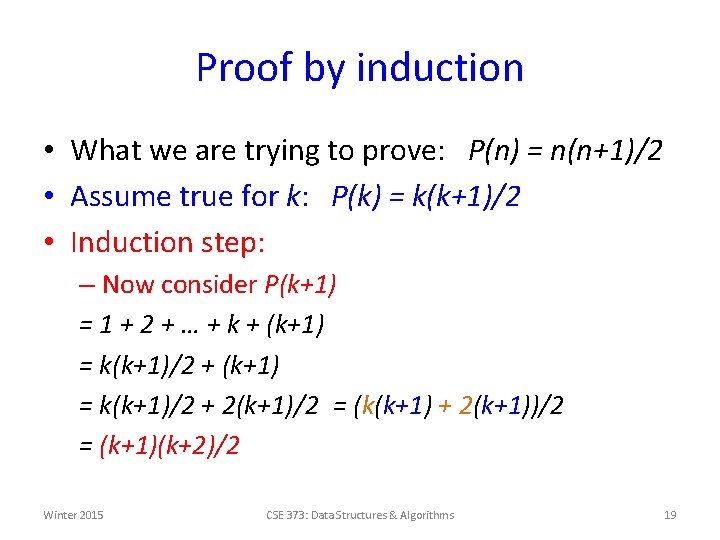 Proof by induction

• What we are trying to prove: $P(n) = n(n+1)/2$
• Assume true for $k$: $P(k) = k(k+1)/2$
• Induction step:
– Now consider $P(k+1)$
$= 1 + 2 + … + k + (k+1)$
$= k(k+1)/2 + (k+1)$
$= k(k+1)/2 + 2(k+1)/2 = (k(k+1) + 2(k+1))/2$
$= (k+1)(k+2)/2$

Winter 2015 CSE 373: Data Structures & Algorithms 19